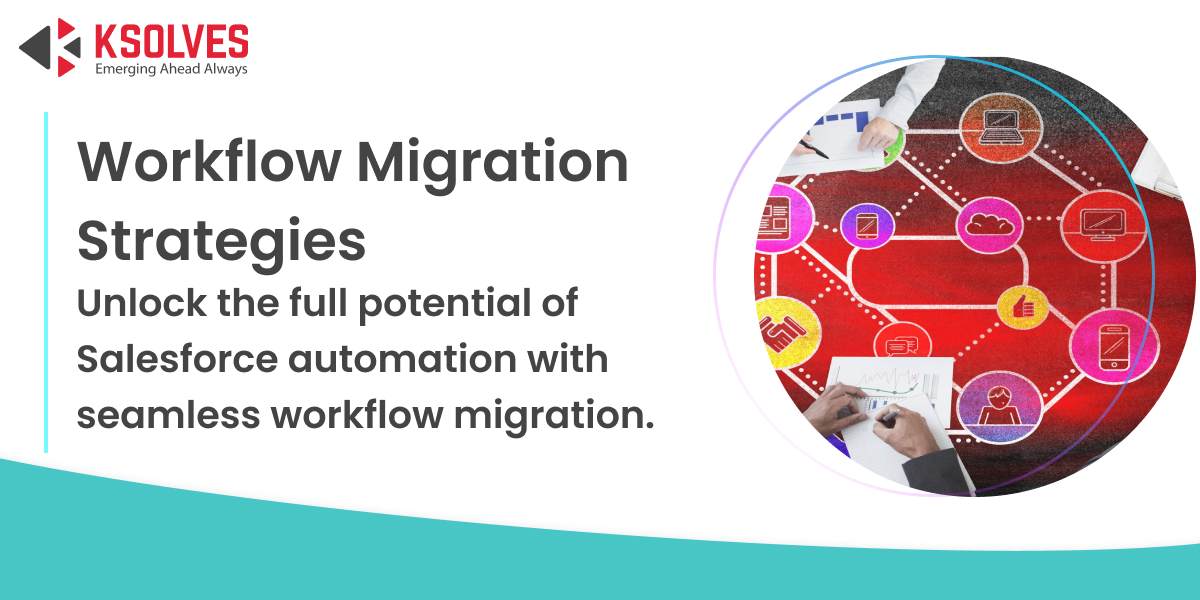 KSOLVES
Emerging Ahead Always

Workflow Migration Strategies

Unlock the full potential of Salesforce automation with seamless workflow migration.